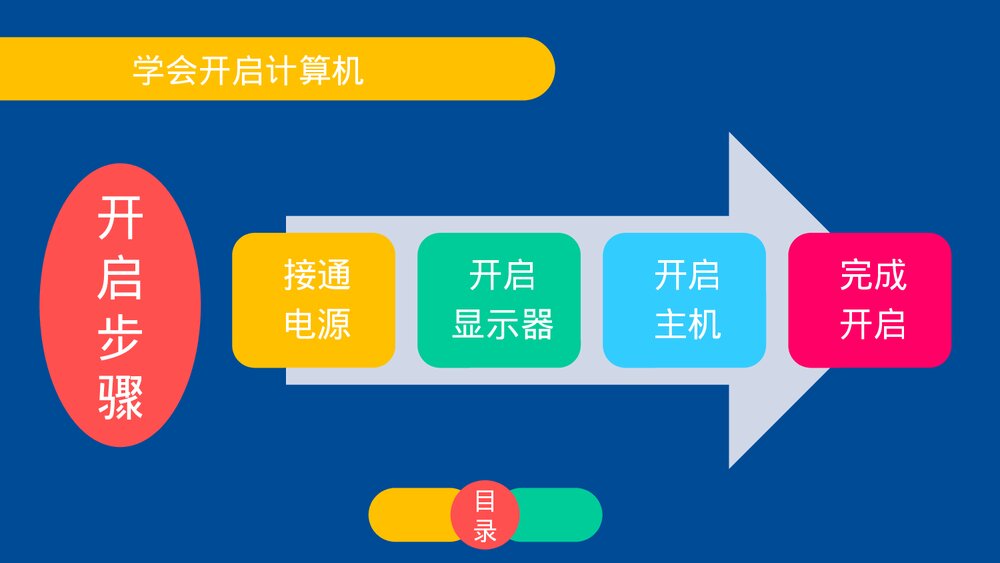 学会开启计算机

开启步骤

接通电源

开启显示器

开启主机

完成开启

目录